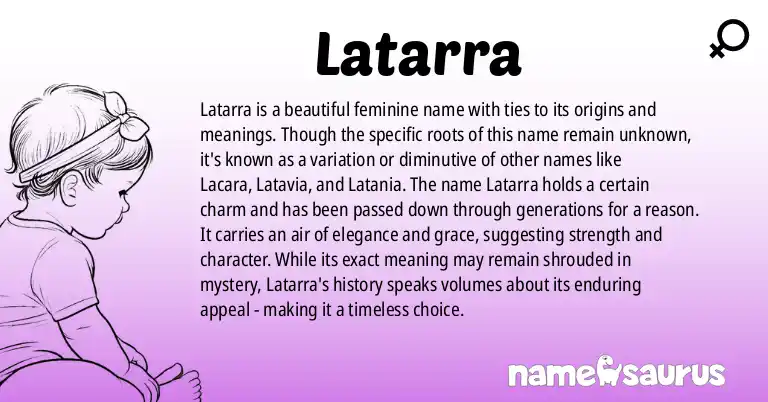 Latarra

Latarra is a beautiful feminine name with ties to its origins and meanings. Though the specific roots of this name remain unknown, it's known as a variation or diminutive of other names like Lacara, Latavia, and Latania. The name Latarra holds a certain charm and has been passed down through generations for a reason. It carries an air of elegance and grace, suggesting strength and character. While its exact meaning may remain shrouded in mystery, Latarra's history speaks volumes about its enduring appeal - making it a timeless choice.

namesaurus